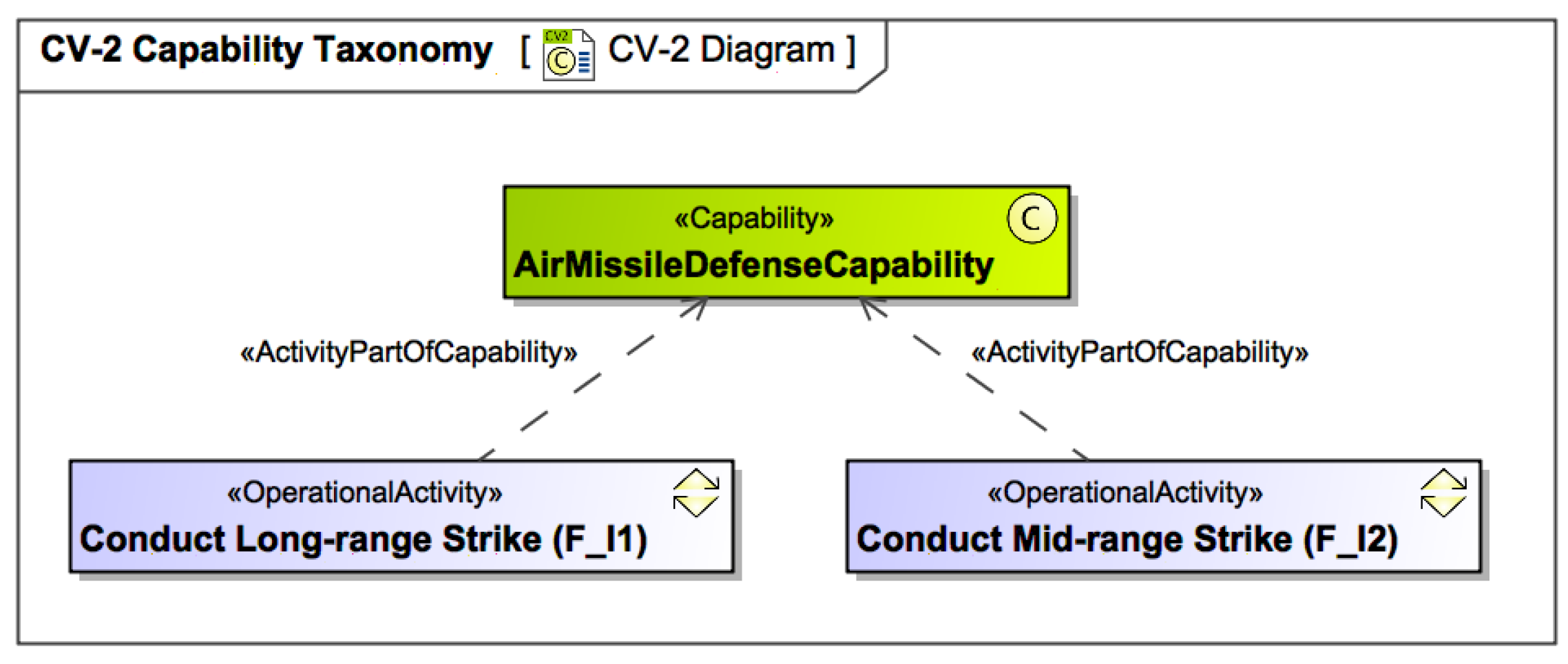 CV-2 Capability Taxonomy [ CV2 C CV-2 Diagram ]

«Capability»
AirMissileDefenseCapability
C

«ActivityPartOfCapability»

«ActivityPartOfCapability»

«OperationalActivity»
Conduct Long-range Strike (F_I1)

«OperationalActivity»
Conduct Mid-range Strike (F_I2)